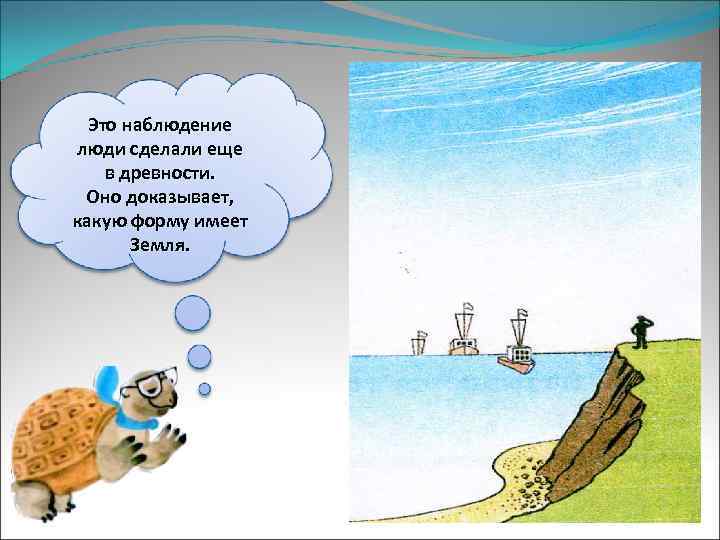 Это наблюдение люди сделали еще в древности. Оно доказывает, какую форму имеет Земля.